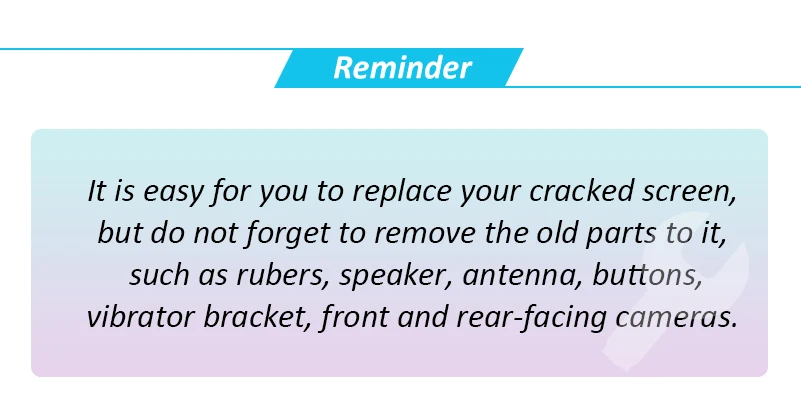 Reminder

It is easy for you to replace your cracked screen, but do not forget to remove the old parts to it, such as rubers, speaker, antenna, buttons, vibrator bracket, front and rear-facing cameras.